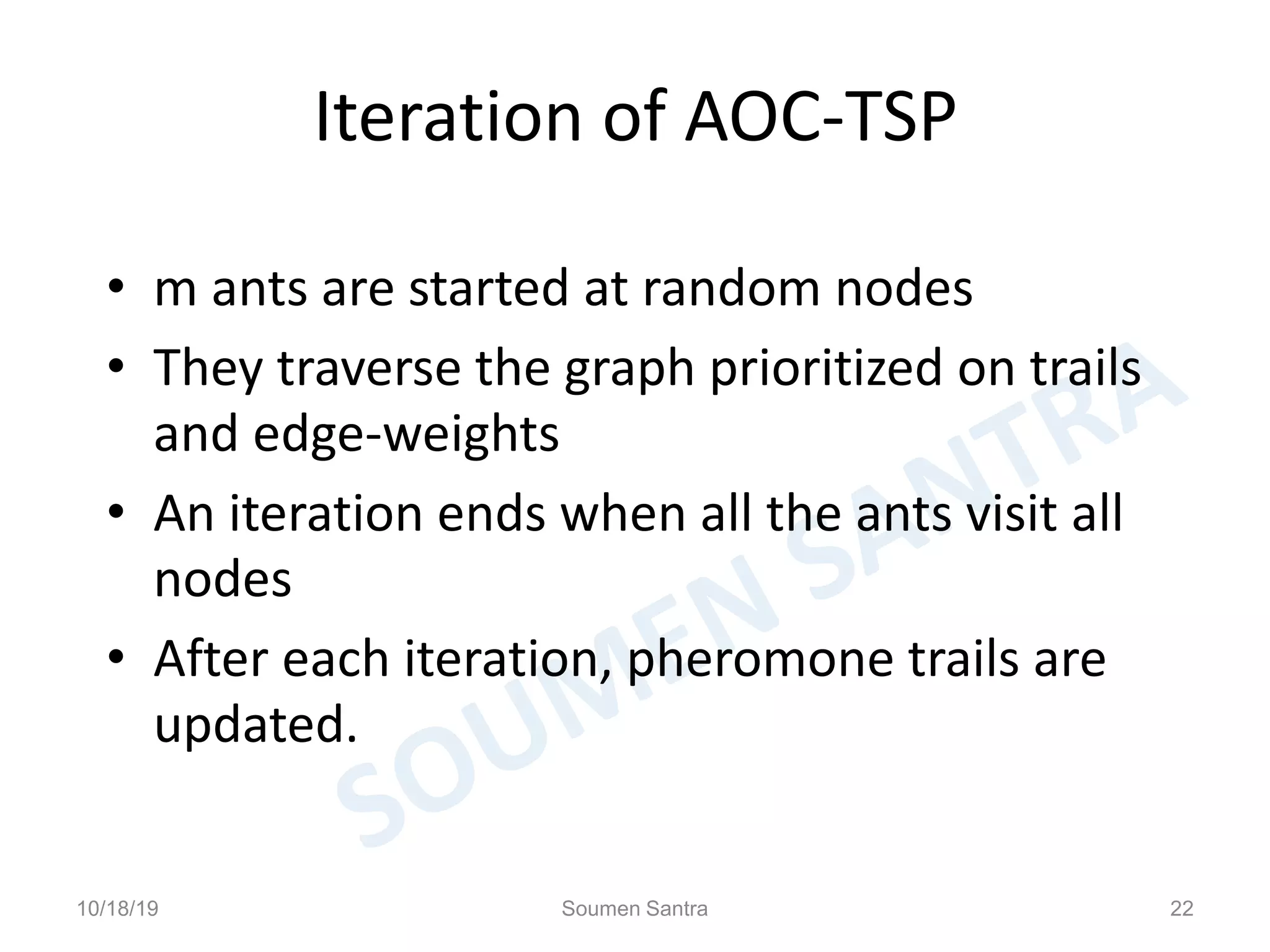 Iteration of AOC-TSP

• m ants are started at random nodes
• They traverse the graph prioritized on trails and edge-weights
• An iteration ends when all the ants visit all nodes
• After each iteration, pheromone trails are updated.

SOUMEN SANTRA

10/18/19 Soumen Santra 22